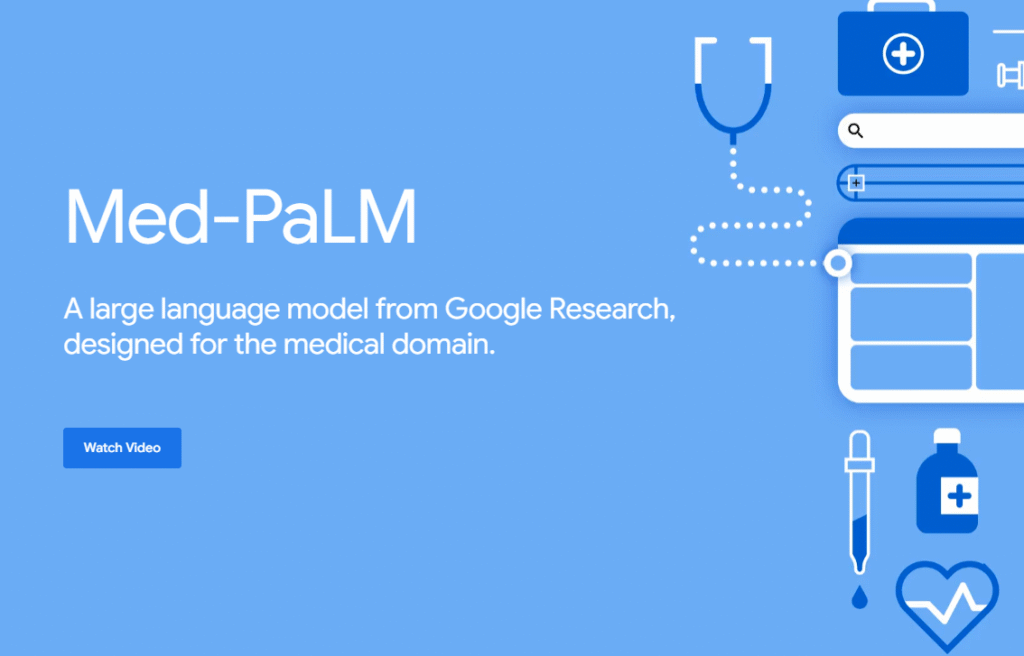 Med-PaLM

A large language model from Google Research, designed for the medical domain.

Watch Video